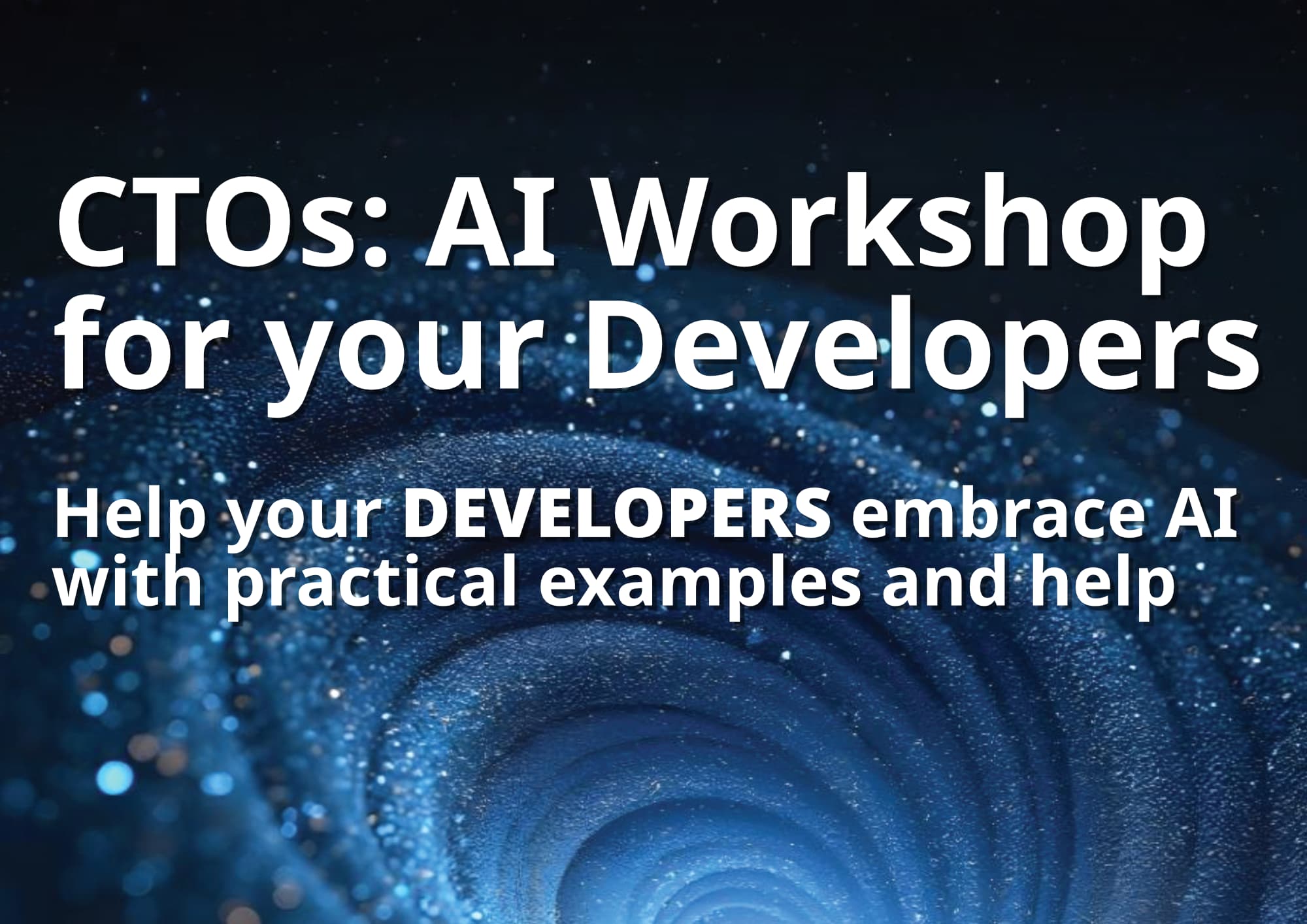 CTOs: AI Workshop for your Developers

Help your DEVELOPERS embrace AI with practical examples and help